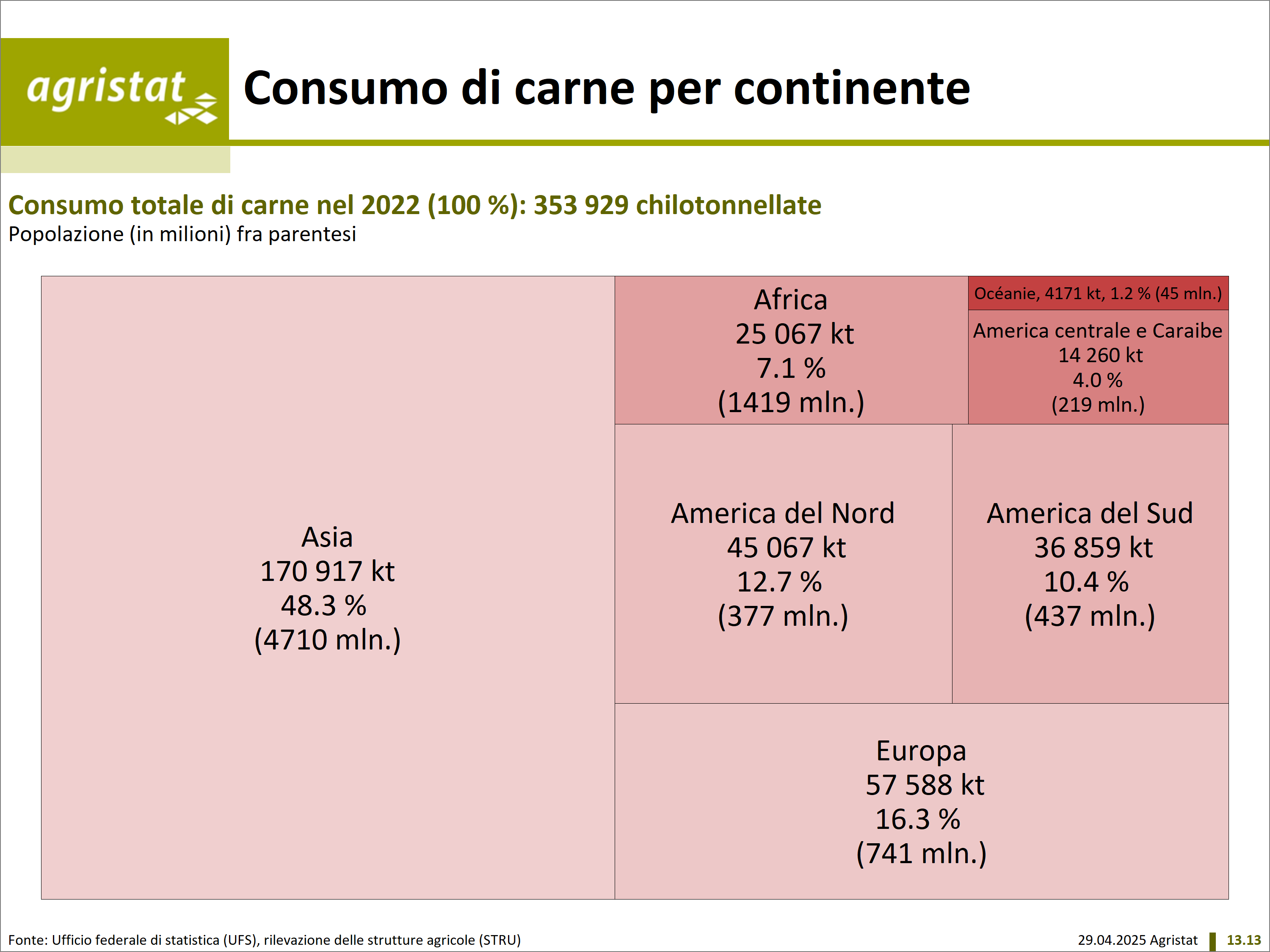 agristat

Consumo di carne per continente

Consumo totale di carne nel 2022 (100 %): 353 929 chilotonnellate
Popolazione (in milioni) fra parentesi

Asia
170 917 kt
48.3 %
(4710 mln.)

Africa
25 067 kt
7.1 %
(1419 mln.)

Océanie, 4171 kt, 1.2 % (45 mln.)

America centrale e Caraibe
14 260 kt
4.0 %
(219 mln.)

America del Nord
45 067 kt
12.7 %
(377 mln.)

America del Sud
36 859 kt
10.4 %
(437 mln.)

Europa
57 588 kt
16.3 %
(741 mln.)

Fonte: Ufficio federale di statistica (UFS), rilevazione delle strutture agricole (STRU)

29.04.2025 Agristat 13.13